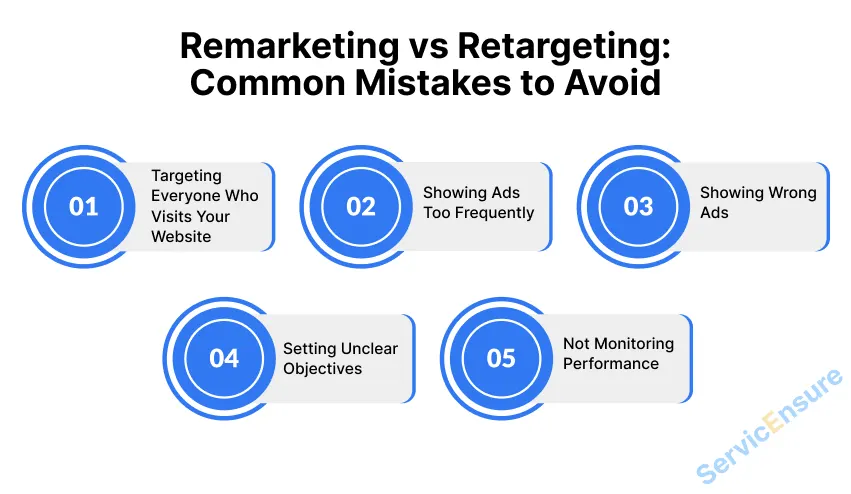 Remarketing vs Retargeting: Common Mistakes to Avoid

01
Targeting Everyone Who Visits Your Website

02
Showing Ads Too Frequently

03
Showing Wrong Ads

04
Setting Unclear Objectives

05
Not Monitoring Performance

ServicEnsure